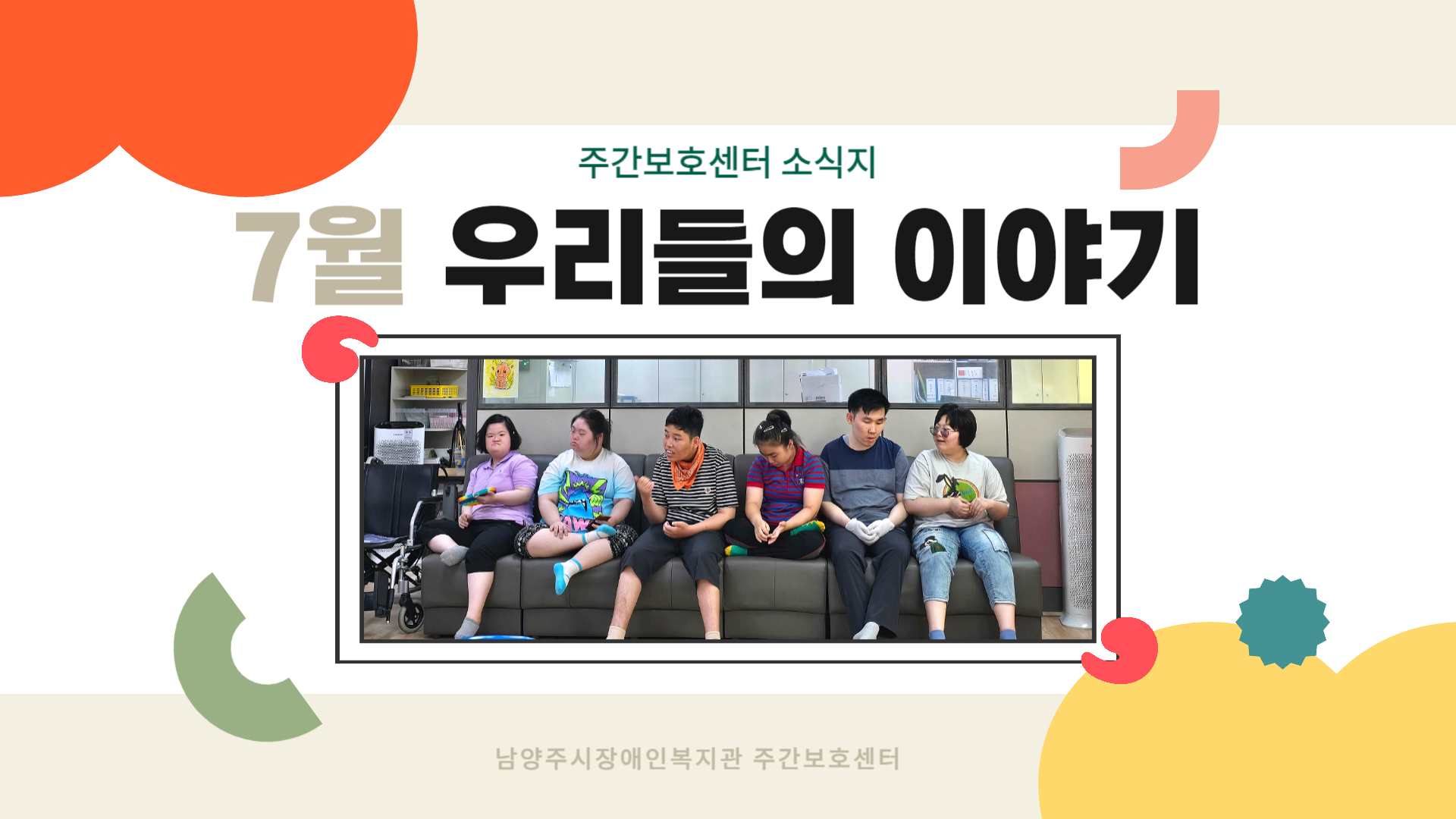 주간보호센터 소식지

7월 우리들의 이야기

남양주시장애인복지관 주간보호센터